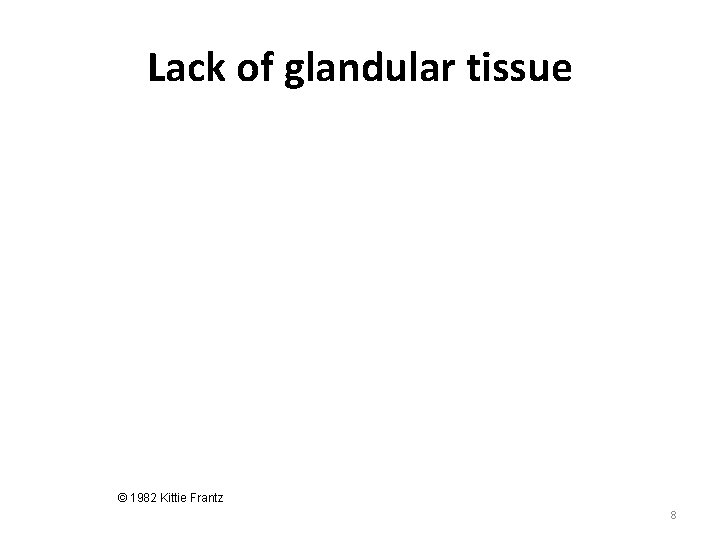 Lack of glandular tissue

© 1982 Kittie Frantz

8